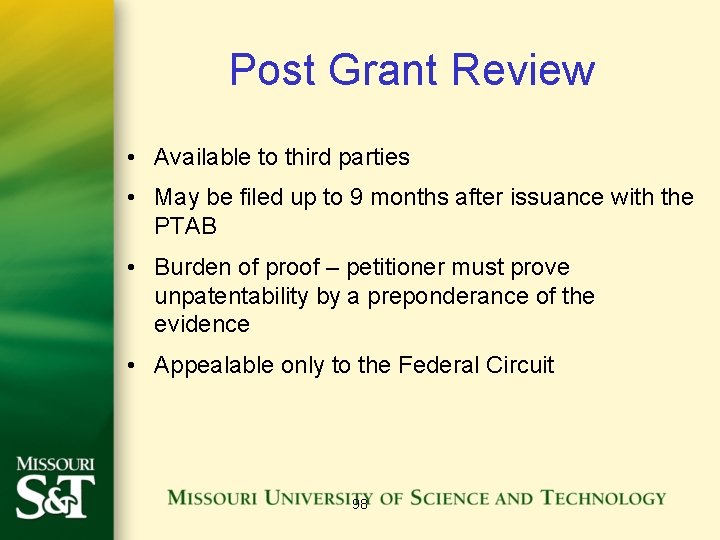 Post Grant Review

• Available to third parties
• May be filed up to 9 months after issuance with the PTAB
• Burden of proof – petitioner must prove unpatentability by a preponderance of the evidence
• Appealable only to the Federal Circuit

MISSOURI S&T

MISSOURI UNIVERSITY OF SCIENCE AND TECHNOLOGY

98